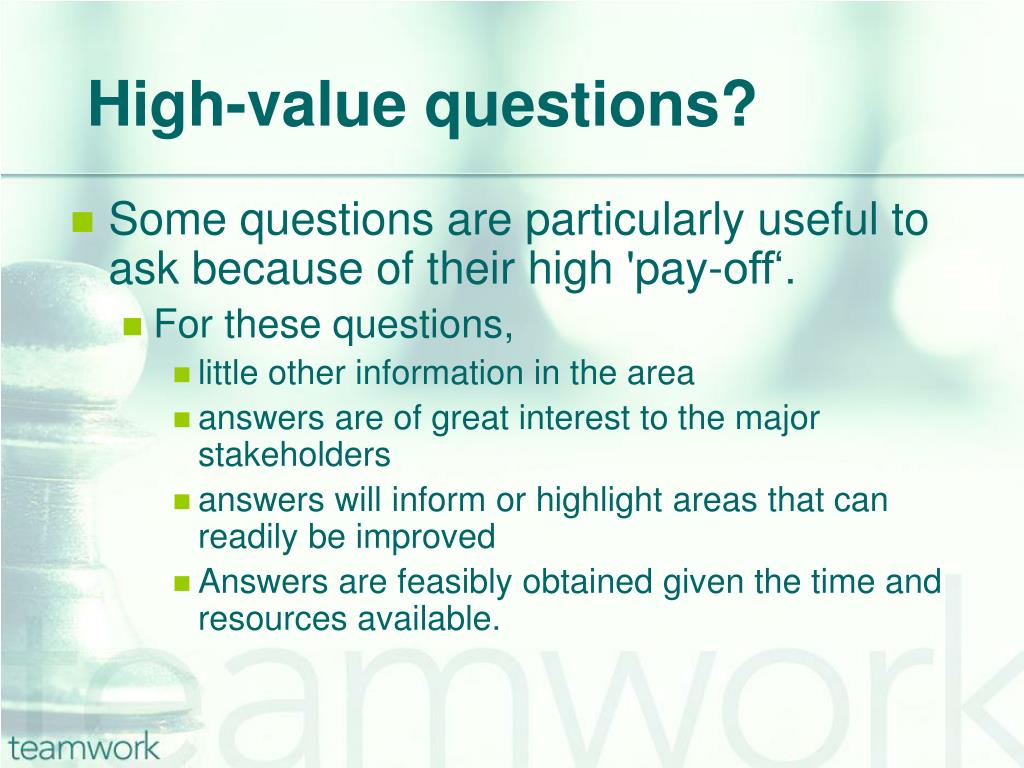 High-value questions?

Some questions are particularly useful to ask because of their high 'pay-off‘.

For these questions,

little other information in the area

answers are of great interest to the major stakeholders

answers will inform or highlight areas that can readily be improved

Answers are feasibly obtained given the time and resources available.

teamwork

teamwork